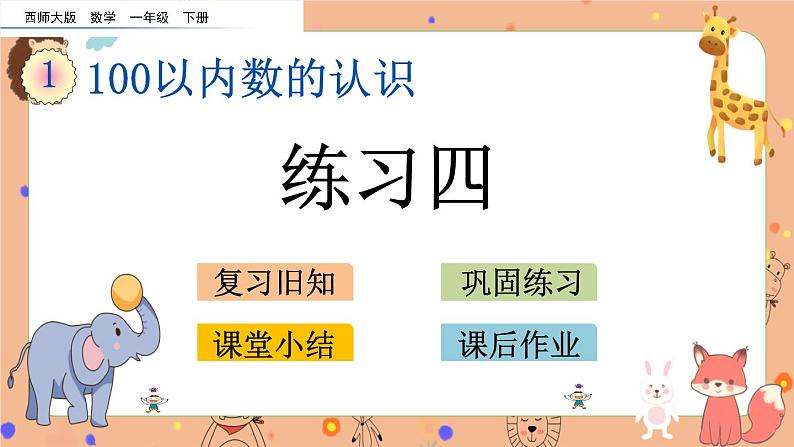 西师大版 数学 一年级 下册

1 100以内数的认识

练习四

复习旧知

巩固练习

课堂小结

课后作业